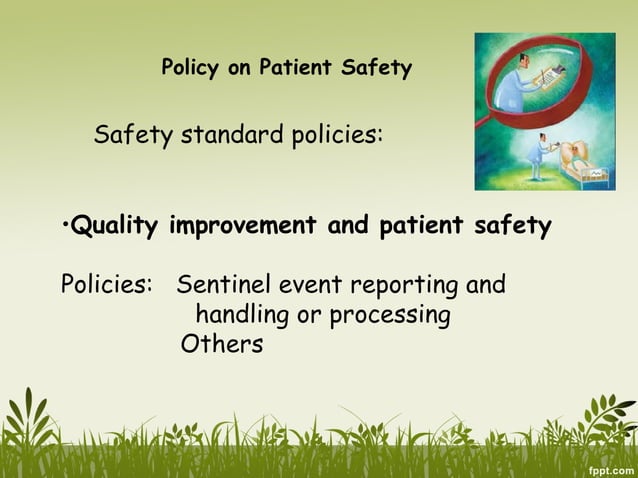 Policy on Patient Safety

Safety standard policies:

•Quality improvement and patient safety

Policies: Sentinel event reporting and handling or processing
Others

fppt.com